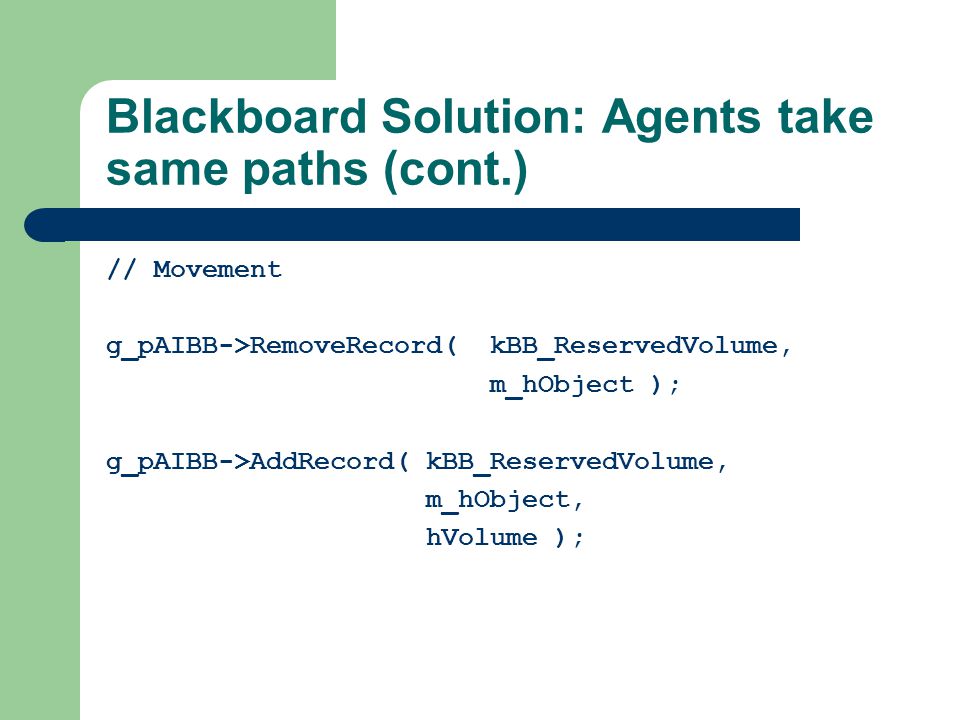 Blackboard Solution: Agents take same paths (cont.)

// Movement

g_pAIBB->RemoveRecord(  kBB_ReservedVolume,
                        m_hObject );

g_pAIBB->AddRecord( kBB_ReservedVolume,
                    m_hObject,
                    hVolume );